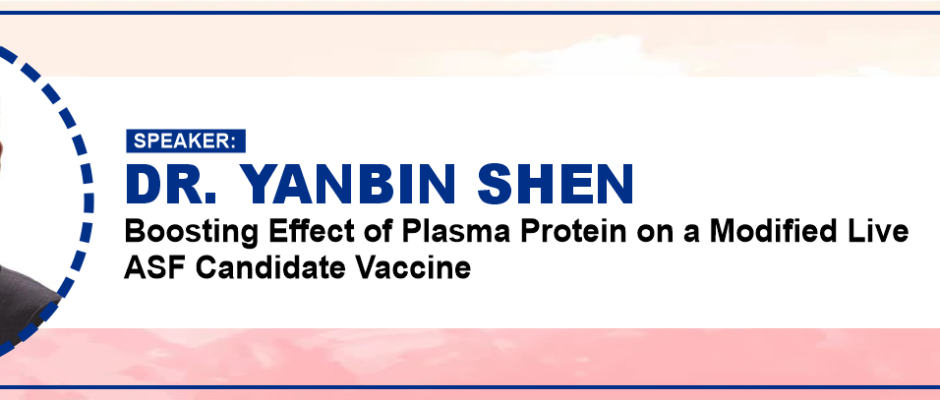 SPEAKER:

DR. YANBIN SHEN

Boosting Effect of Plasma Protein on a Modified Live ASF Candidate Vaccine